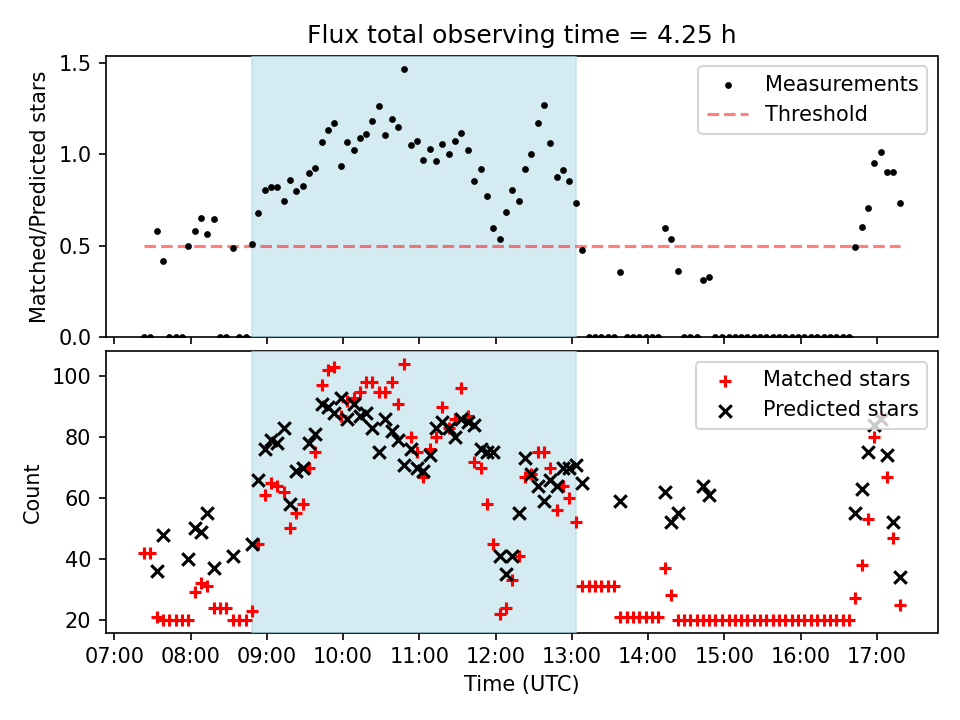 Flux total observing time = 4.25 h

Matched/Predicted stars

1.5
1.0
0.5
0.0

Measurements
Threshold

Count

100
80
60
40
20

Matched stars
Predicted stars

07:00 08:00 09:00 10:00 11:00 12:00 13:00 14:00 15:00 16:00 17:00

Time (UTC)